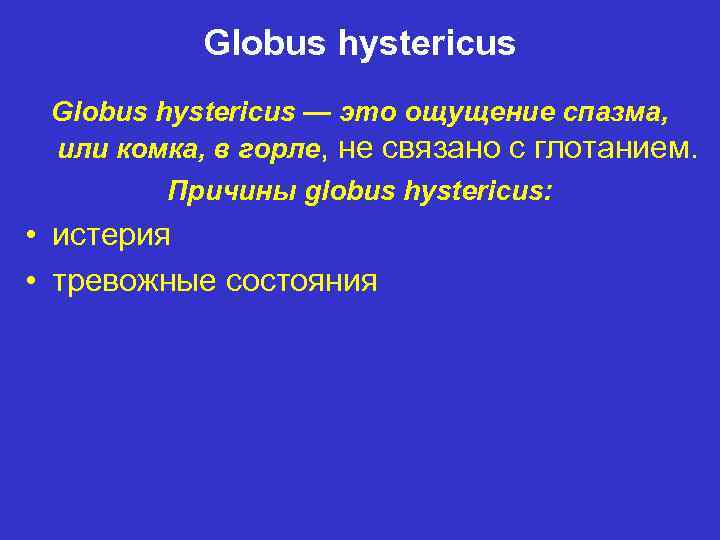 Globus hystericus

Globus hystericus — это ощущение спазма, или комка, в горле, не связано с глотанием.

Причины globus hystericus:

• истерия
• тревожные состояния